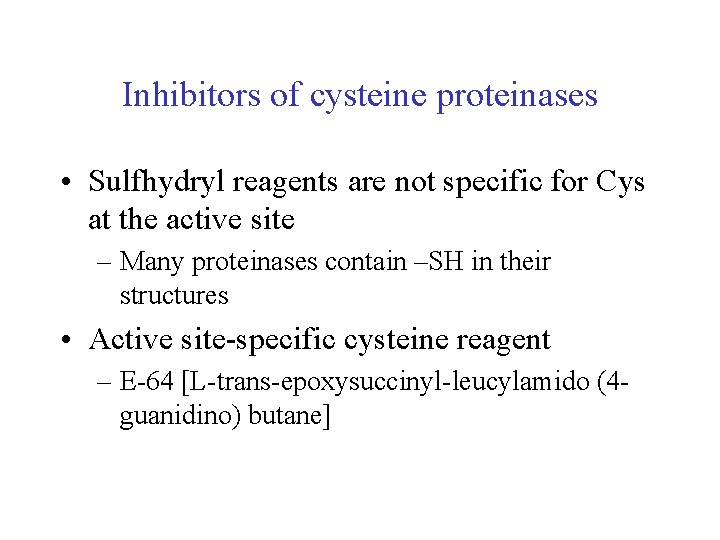 Inhibitors of cysteine proteinases

• Sulfhydryl reagents are not specific for Cys at the active site

– Many proteinases contain –SH in their structures

• Active site-specific cysteine reagent

– E-64 [L-trans-epoxysuccinyl-leucylamido (4-guanidino) butane]